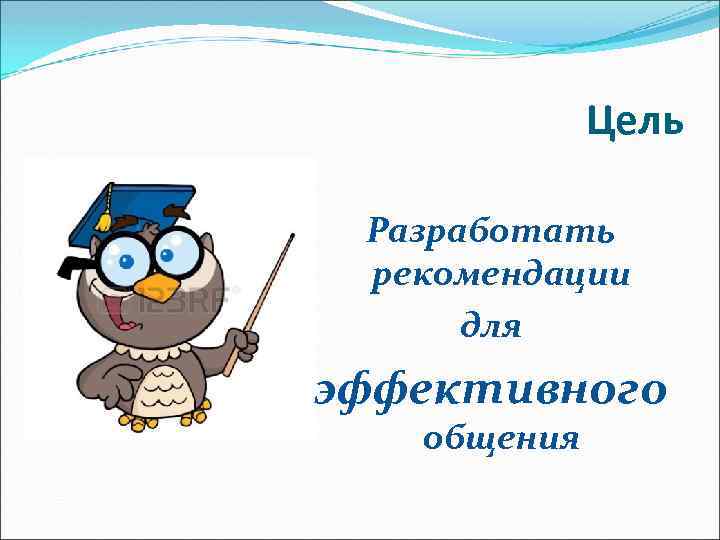 Цель

Разработать рекомендации для эффективного общения

123RF